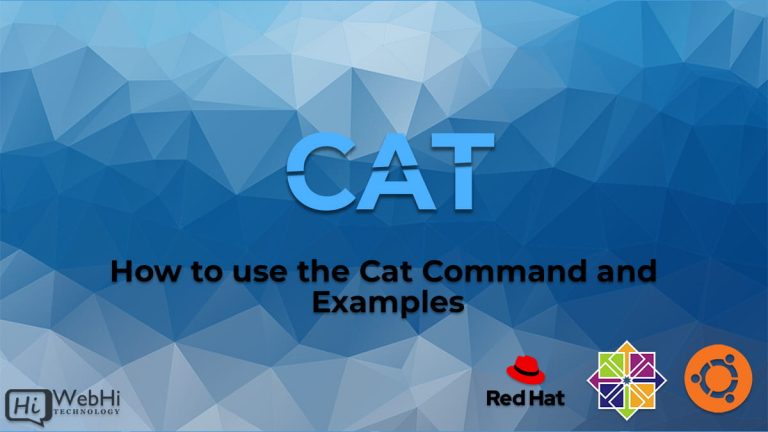 CAT

How to use the Cat Command and Examples

Hi WebHi TECHNOLOGY

Red Hat